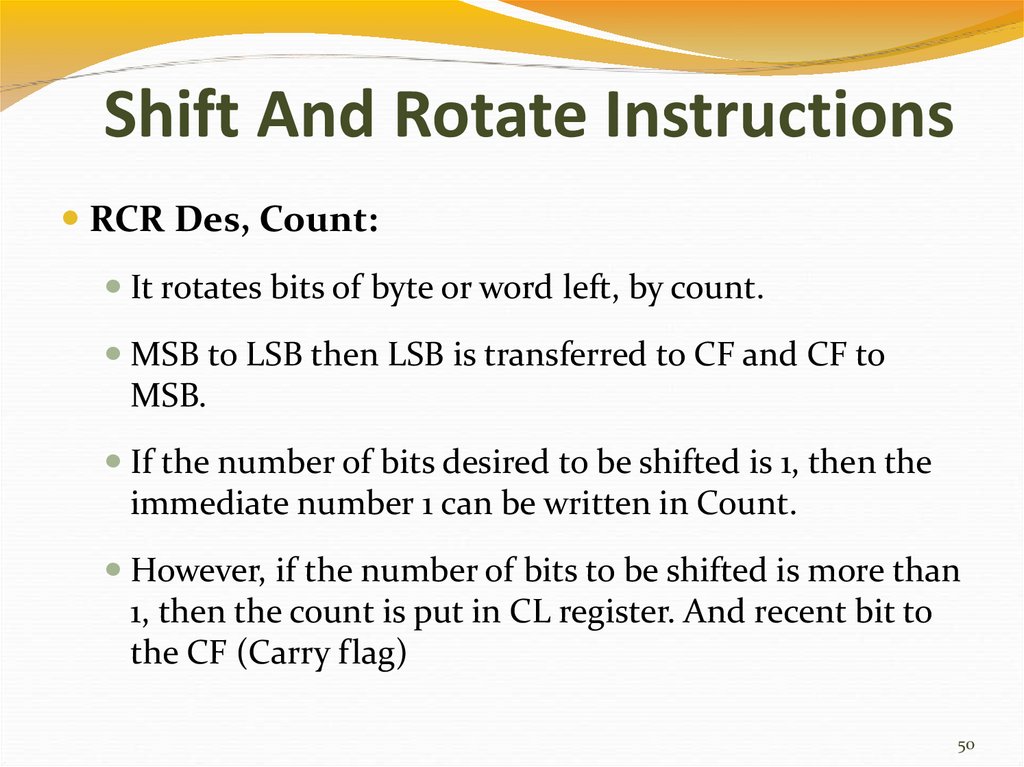 Shift And Rotate Instructions

RCR Des, Count:

It rotates bits of byte or word left, by count.

MSB to LSB then LSB is transferred to CF and CF to MSB.

If the number of bits desired to be shifted is 1, then the immediate number 1 can be written in Count.

However, if the number of bits to be shifted is more than 1, then the count is put in CL register. And recent bit to the CF (Carry flag)

50